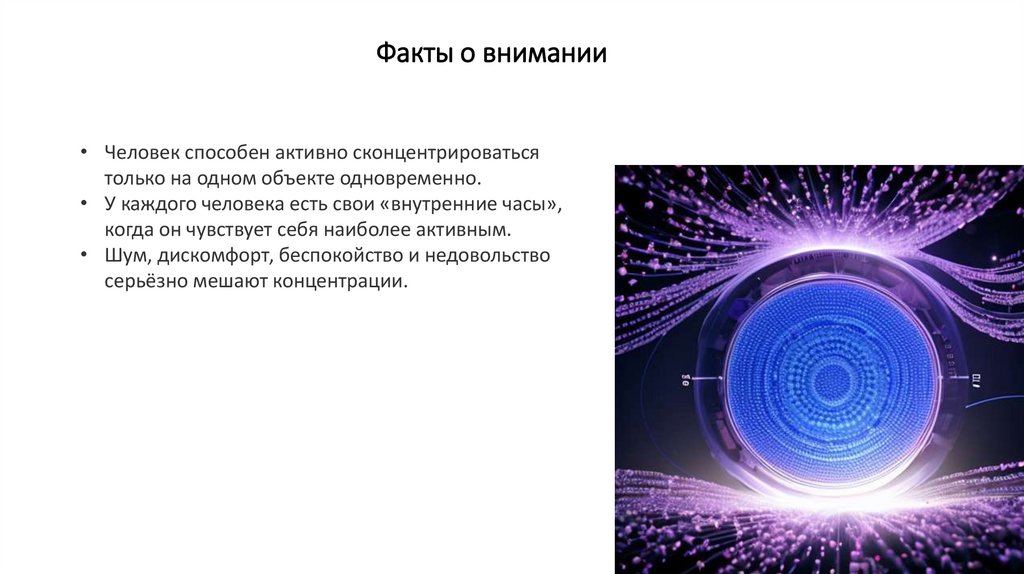 Факты о внимании

• Человек способен активно сконцентрироваться только на одном объекте одновременно.
• У каждого человека есть свои «внутренние часы», когда он чувствует себя наиболее активным.
• Шум, дискомфорт, беспокойство и недовольство серьёзно мешают концентрации.